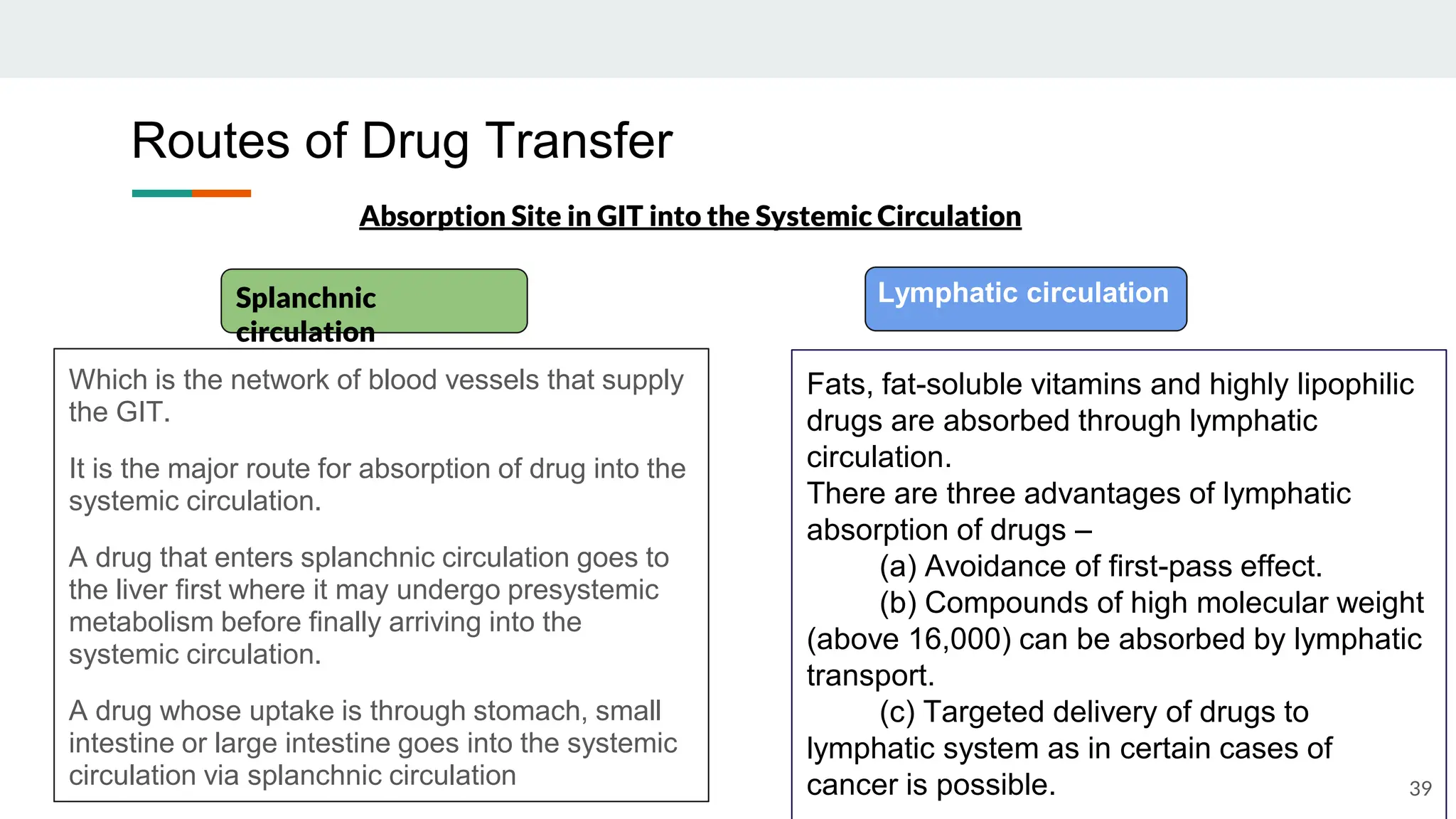 Routes of Drug Transfer

Absorption Site in GIT into the Systemic Circulation

Splanchnic circulation

Which is the network of blood vessels that supply the GIT.

It is the major route for absorption of drug into the systemic circulation.

A drug that enters splanchnic circulation goes to the liver first where it may undergo presystemic metabolism before finally arriving into the systemic circulation.

A drug whose uptake is through stomach, small intestine or large intestine goes into the systemic circulation via splanchnic circulation

Lymphatic circulation

Fats, fat-soluble vitamins and highly lipophilic drugs are absorbed through lymphatic circulation.
There are three advantages of lymphatic absorption of drugs –
(a) Avoidance of first-pass effect.
(b) Compounds of high molecular weight (above 16,000) can be absorbed by lymphatic transport.
(c) Targeted delivery of drugs to lymphatic system as in certain cases of cancer is possible.

39